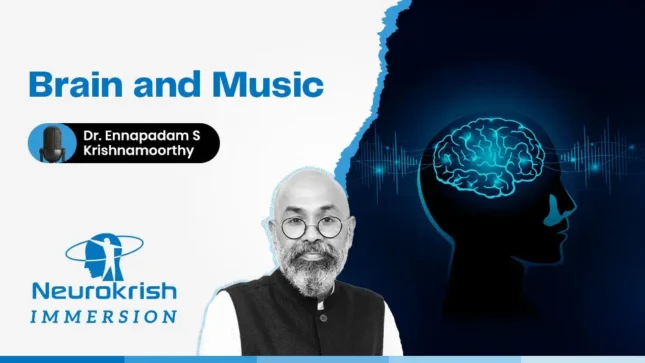 Brain and Music

Dr. Ennapadam S Krishnamoorthy

Neurokrish
IMMERSION